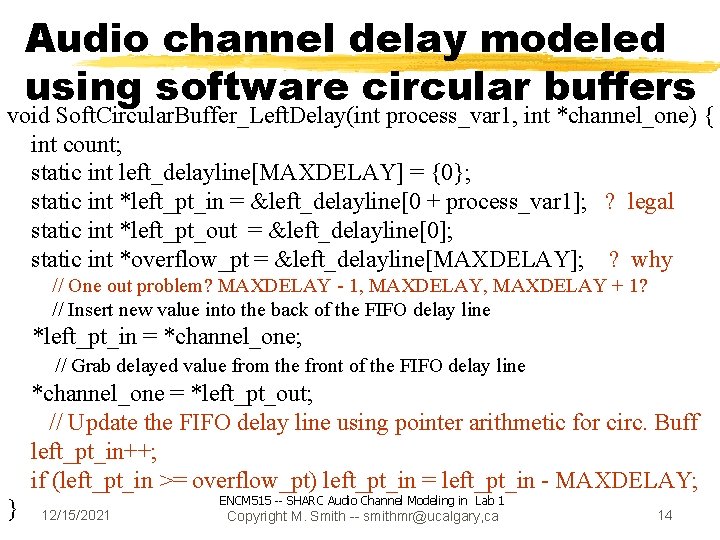 Audio channel delay modeled using software circular buffers

void SoftCircularBuffer_LeftDelay(int process_var1, int *channel_one) {
int count;
static int left_delayline[MAXDELAY] = {0};
static int *left_pt_in = &left_delayline[0 + process_var1]; ? legal
static int *left_pt_out = &left_delayline[0];
static int *overflow_pt = &left_delayline[MAXDELAY]; ? why
// One out problem? MAXDELAY - 1, MAXDELAY, MAXDELAY + 1?
// Insert new value into the back of the FIFO delay line
*left_pt_in = *channel_one;
// Grab delayed value from the front of the FIFO delay line
*channel_one = *left_pt_out;
// Update the FIFO delay line using pointer arithmetic for circ. Buff
left_pt_in++;
if (left_pt_in >= overflow_pt) left_pt_in = left_pt_in - MAXDELAY;
}

12/15/2021 ENCM515 -- SHARC Audio Channel Modeling in Lab 1 Copyright M. Smith -- smithmr@ucalgary,ca 14